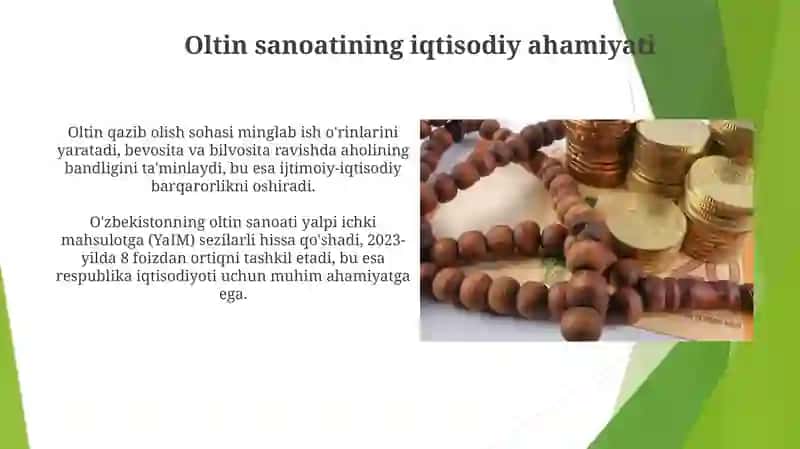 Oltin sanoatining iqtisodiy ahamiyati

Oltin qazib olish sohasi minglab ish o'rinlarini yaratadi, bevosita va bilvosita ravishda aholining bandligini ta'minlaydi, bu esa ijtimoiy-iqtisodiy barqarorlikni oshiradi.

O'zbekistonning oltin sanoati yalpi ichki mahsulotga (YaIM) sezilarli hissa qo'shadi, 2023-yilda 8 foizdan ortiqni tashkil etadi, bu esa respublika iqtisodiyoti uchun muhim ahamiyatga ega.